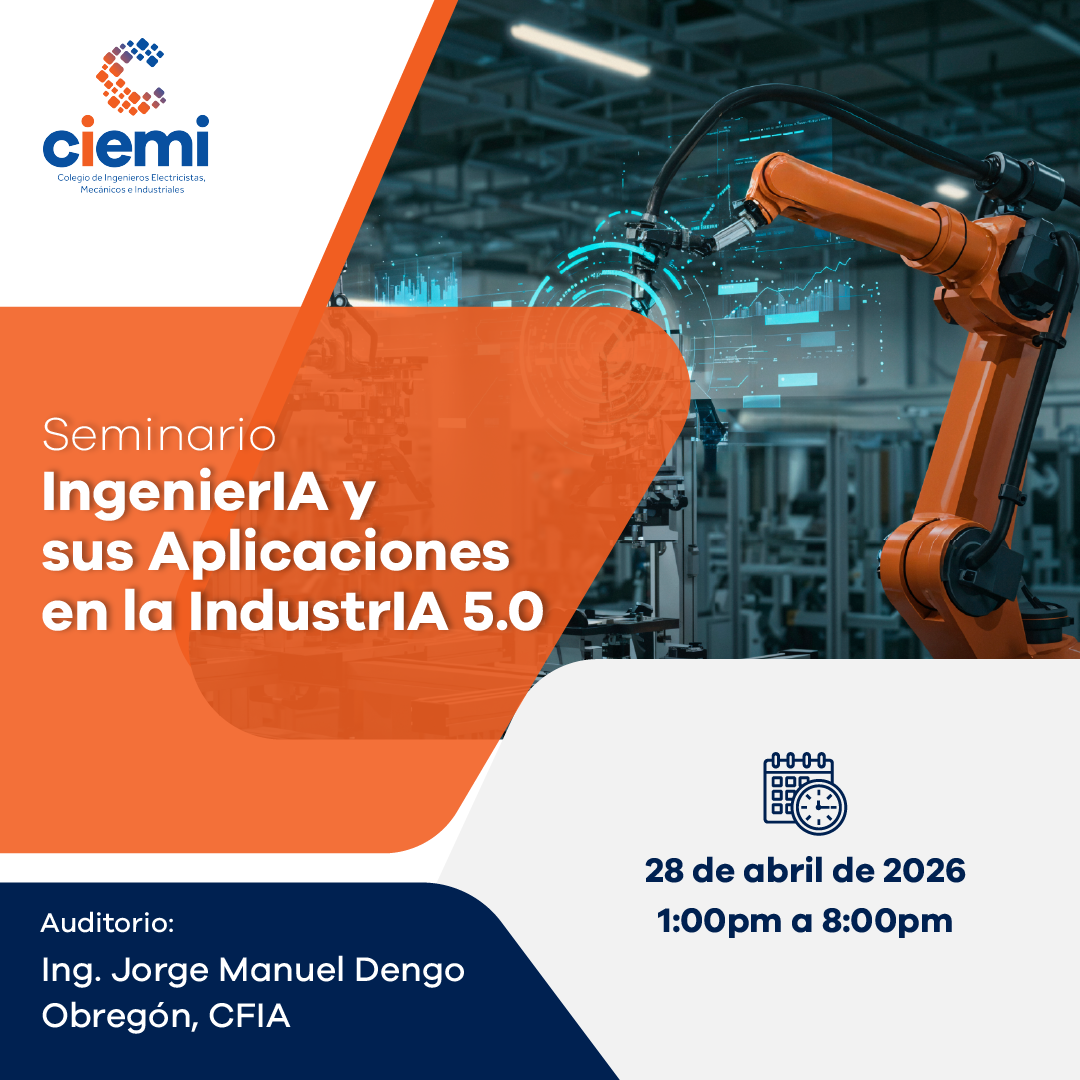 ciemi
Colegio de Ingenieros Electricistas, Mecánicos e Industriales

Seminario
IngenierIA y sus Aplicaciones en la IndustrIA 5.0

28 de abril de 2026
1:00pm a 8:00pm

Auditorio:
Ing. Jorge Manuel Dengo Obregón, CFIA